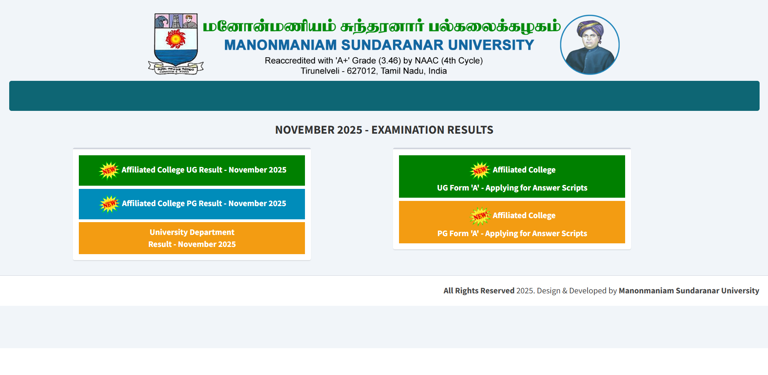 மனோன்மணியம் சுந்தரனார் பல்கலைக்கழகம்
MANONMANIAM SUNDARANAR UNIVERSITY
Reaccredited with 'A+' Grade (3.46) by NAAC (4th Cycle)
Tirunelveli - 627012, Tamil Nadu, India

NOVEMBER 2025 - EXAMINATION RESULTS

NEW Affiliated College UG Result - November 2025

NEW Affiliated College PG Result - November 2025

University Department Result - November 2025

NEW Affiliated College UG Form 'A' - Applying for Answer Scripts

NEW Affiliated College PG Form 'A' - Applying for Answer Scripts

All Rights Reserved 2025. Design & Developed by Manonmaniam Sundaranar University